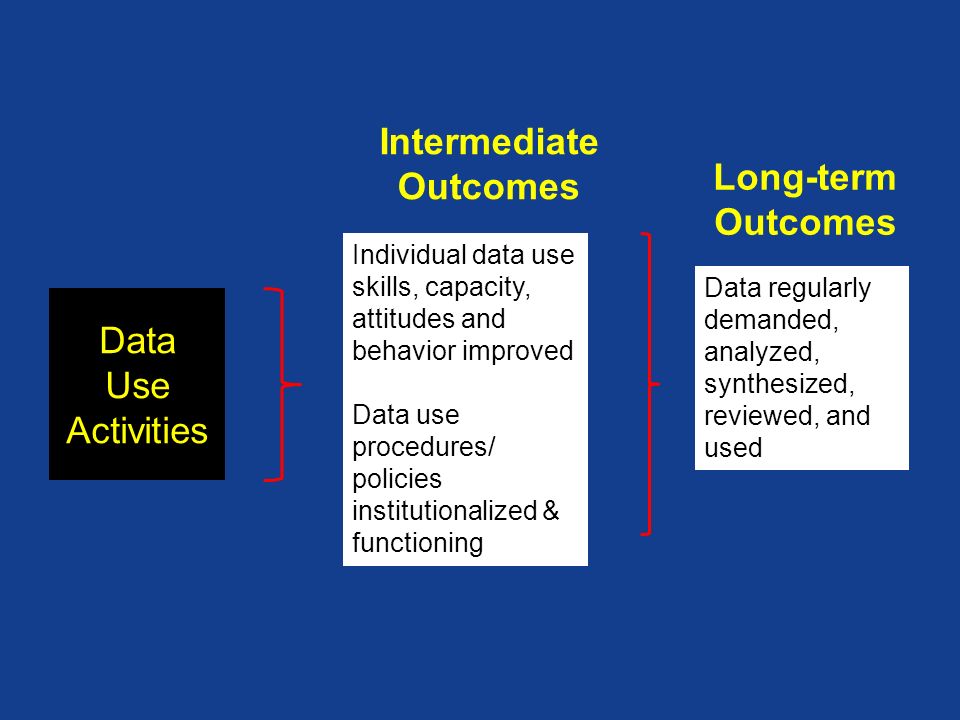 Data Use Activities

Intermediate Outcomes

Individual data use skills, capacity, attitudes and behavior improved

Data use procedures/ policies institutionalized & functioning

Long-term Outcomes

Data regularly demanded, analyzed, synthesized, reviewed, and used